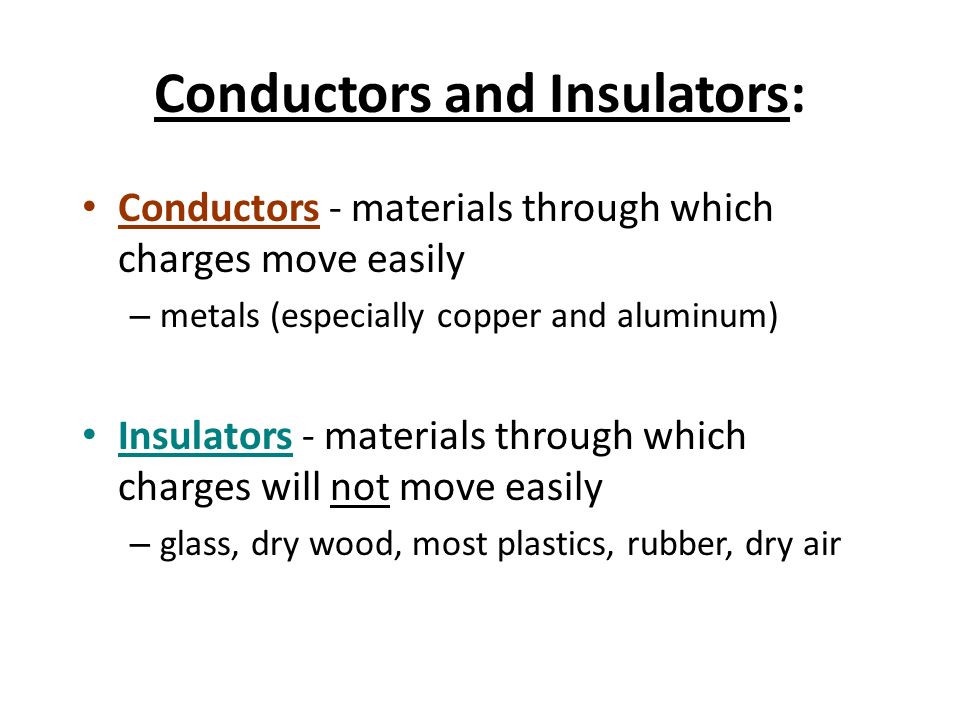 Conductors and Insulators:

• Conductors - materials through which charges move easily

– metals (especially copper and aluminum)

• Insulators - materials through which charges will not move easily

– glass, dry wood, most plastics, rubber, dry air